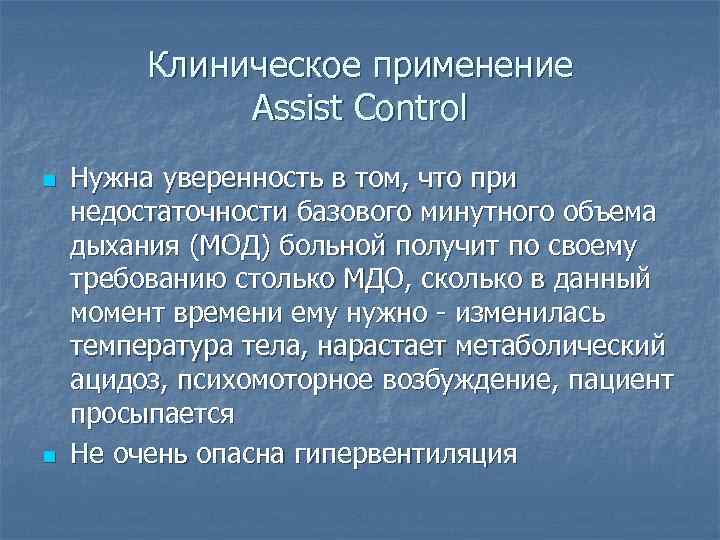 Клиническое применение
Assist Control

Нужна уверенность в том, что при недостаточности базового минутного объема дыхания (МОД) больной получит по своему требованию столько МДО, сколько в данный момент времени ему нужно - изменилась температура тела, нарастает метаболический ацидоз, психомоторное возбуждение, пациент просыпается

Не очень опасна гипервентиляция